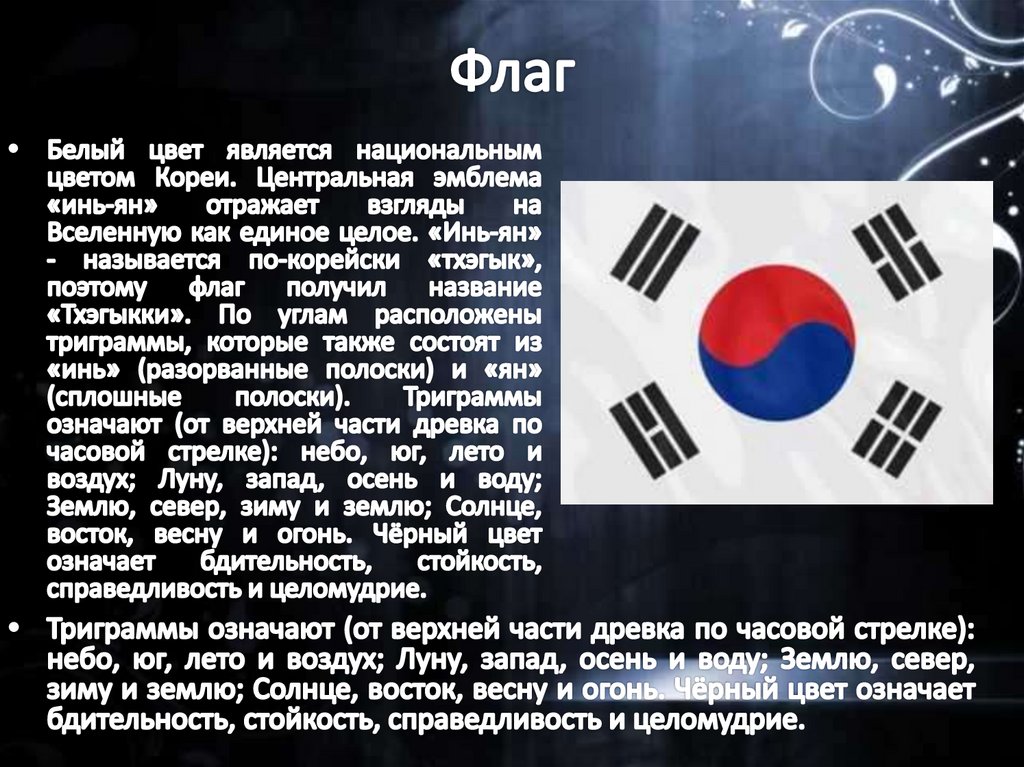 Флаг

• Белый цвет является национальным цветом Кореи. Центральная эмблема «инь-ян» отражает взгляды на Вселенную как единое целое. «Инь-ян» - называется по-корейски «тхэгык», поэтому флаг получил название «Тхэгыкки». По углам расположены триграммы, которые также состоят из «инь» (разорванные полоски) и «ян» (сплошные полоски). Триграммы означают (от верхней части древка по часовой стрелке): небо, юг, лето и воздух; Луну, запад, осень и воду; Землю, север, зиму и землю; Солнце, восток, весну и огонь. Чёрный цвет означает бдительность, стойкость, справедливость и целомудрие.

• Триграммы означают (от верхней части древка по часовой стрелке): небо, юг, лето и воздух; Луну, запад, осень и воду; Землю, север, зиму и землю; Солнце, восток, весну и огонь. Чёрный цвет означает бдительность, стойкость, справедливость и целомудрие.